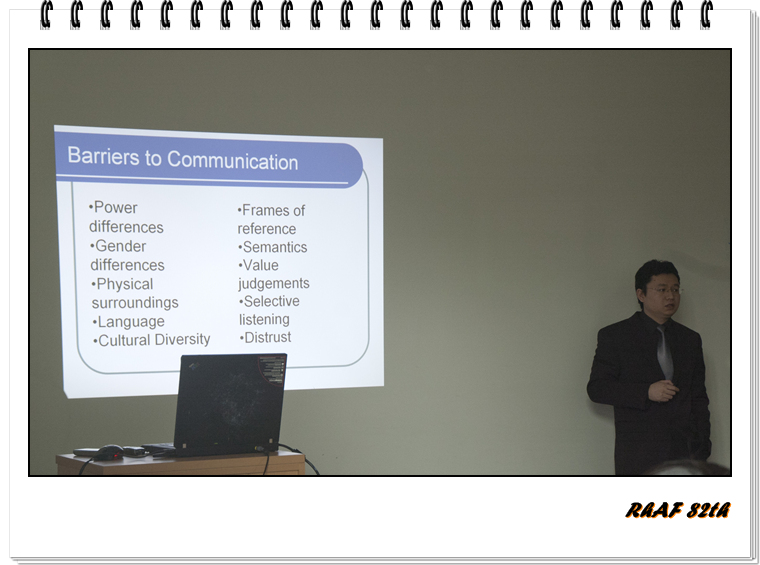 Barriers to Communication

•Power differences
•Gender differences
•Physical surroundings
•Language
•Cultural Diversity

•Frames of reference
•Semantics
•Value judgements
•Selective listening
•Distrust

RAAF 821A